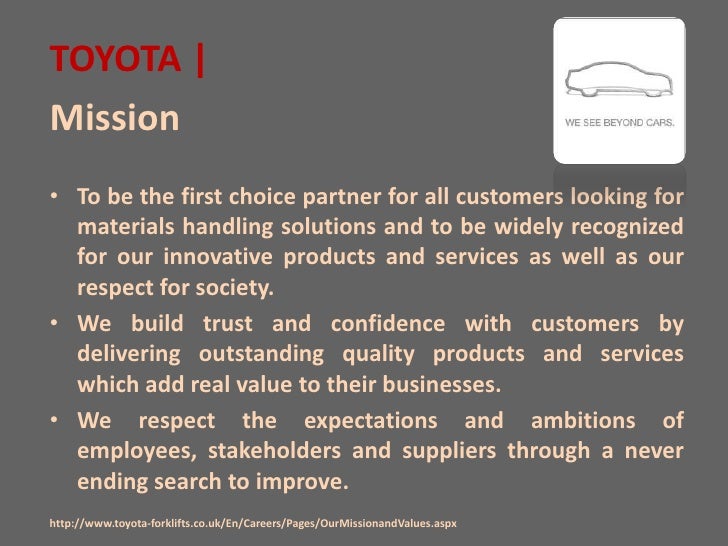 TOYOTA |

Mission

WE SEE BEYOND CARS.

• To be the first choice partner for all customers looking for materials handling solutions and to be widely recognized for our innovative products and services as well as our respect for society.

• We build trust and confidence with customers by delivering outstanding quality products and services which add real value to their businesses.

• We respect the expectations and ambitions of employees, stakeholders and suppliers through a never ending search to improve.

http://www.toyota-forklifts.co.uk/En/Careers/Pages/OurMissionandValues.aspx